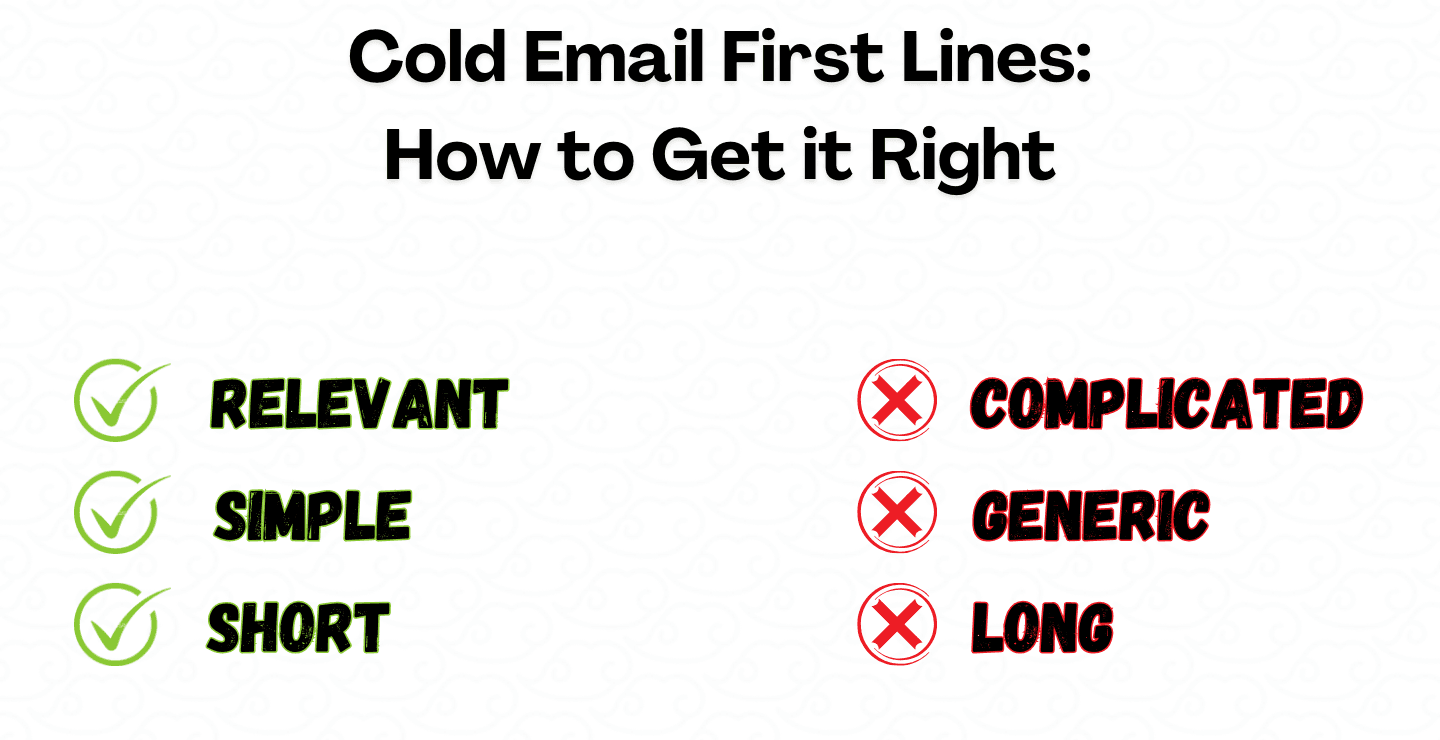 Cold Email First Lines:
How to Get it Right

RELEVANT
SIMPLE
SHORT

COMPLICATED
GENERIC
LONG